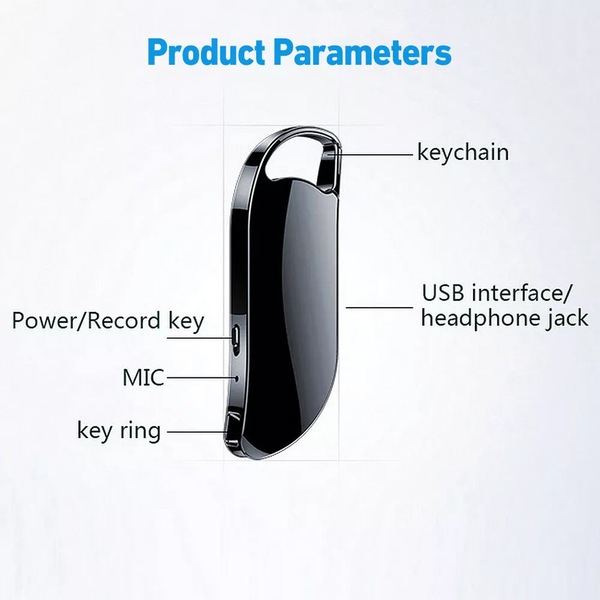 Product Parameters

keychain

USB interface/
headphone jack

Power/Record key

MIC

key ring